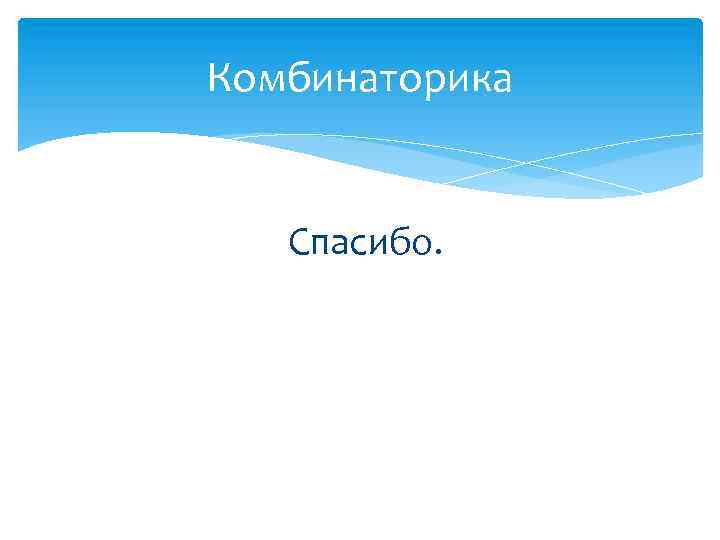 Комбинаторика

Спасибо.